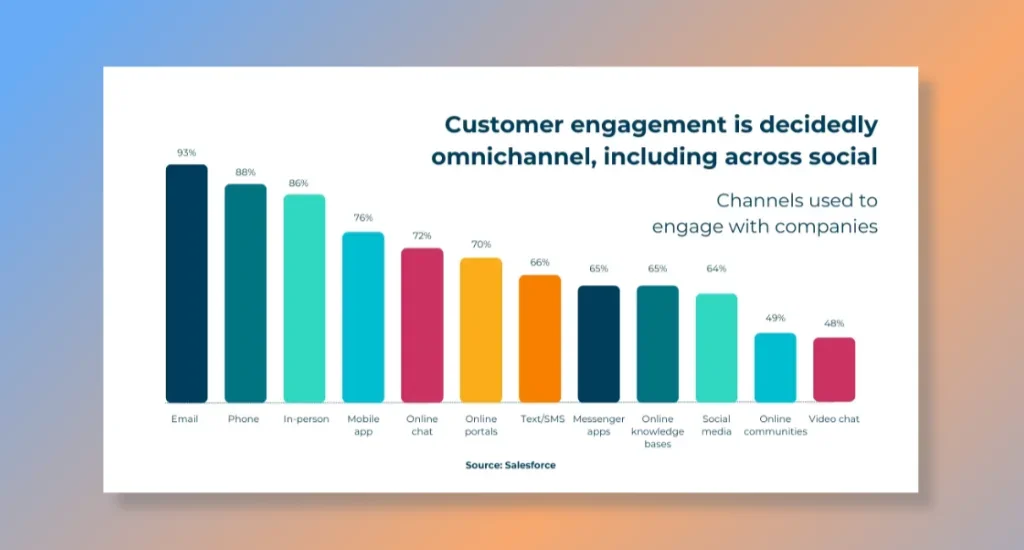 Customer engagement is decidedly omnichannel, including across social

Channels used to engage with companies

93%
88%
86%
76%
72%
70%
66%
65%
65%
64%
49%
48%

Email
Phone
In-person
Mobile app
Online chat
Online portals
Text/SMS
Messenger apps
Online knowledge bases
Social media
Online communities
Video chat

Source: Salesforce